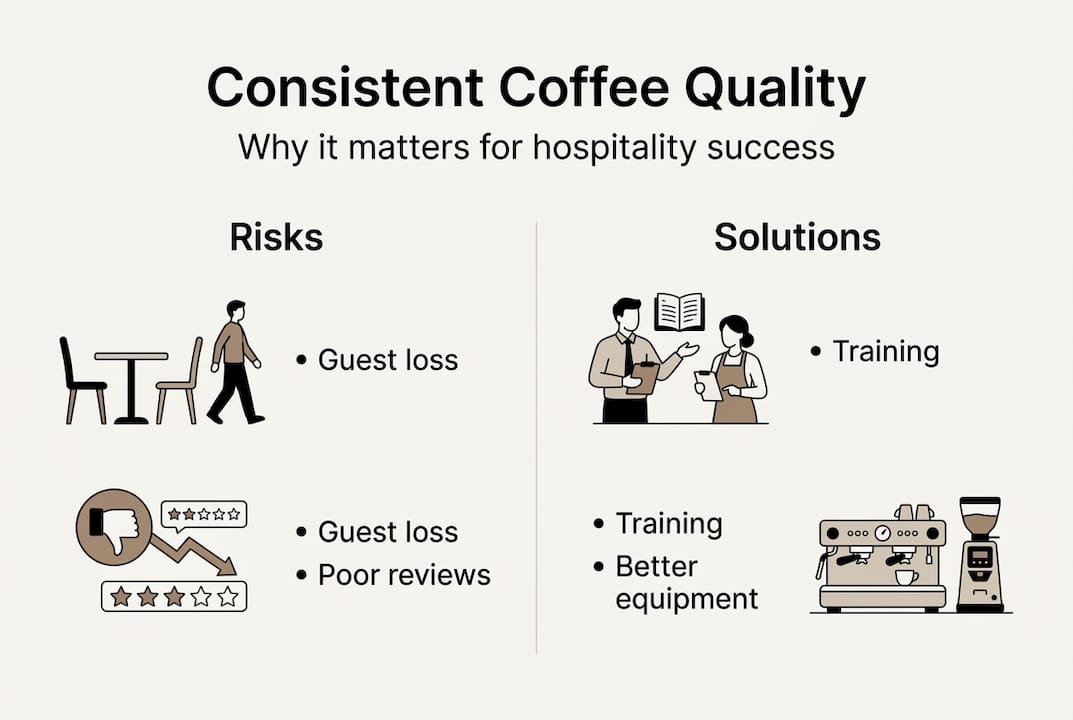 Consistent Coffee Quality

Why it matters for hospitality success

Risks

• Guest loss

• Guest loss
• Poor reviews

Solutions

• Training

• Training
• Better equipment